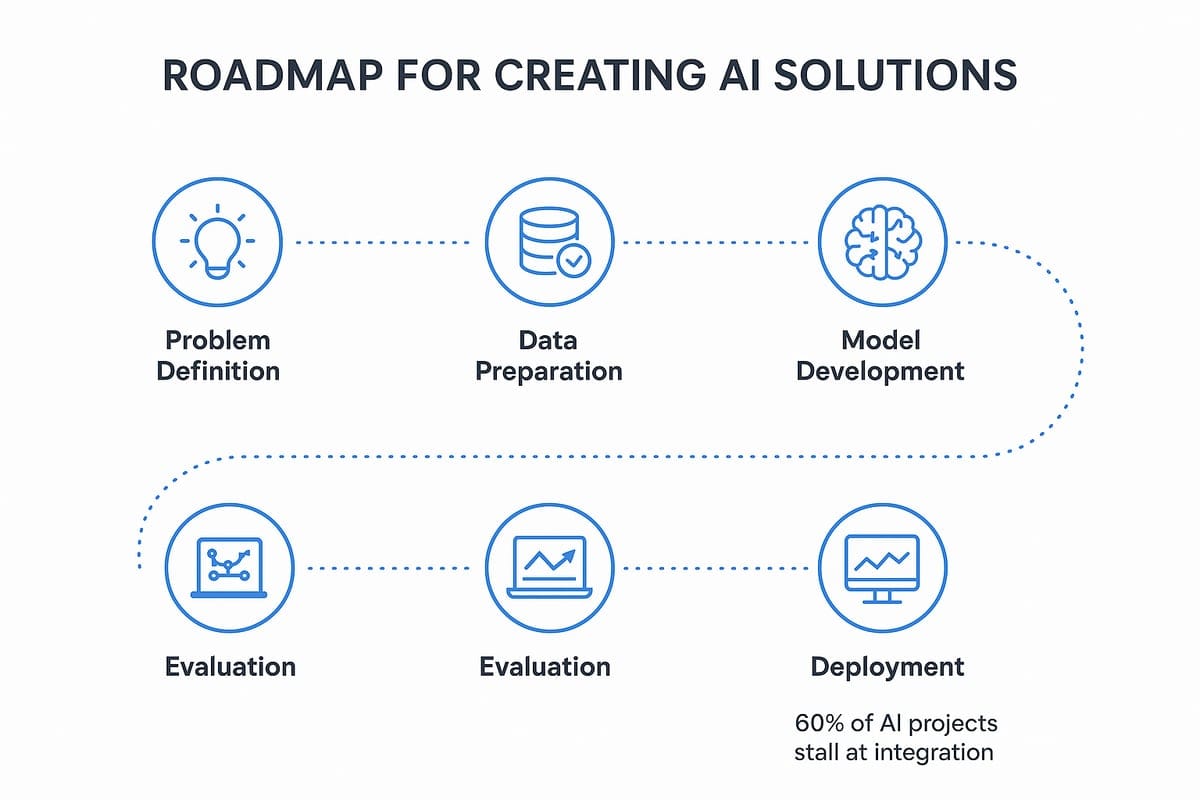 ROADMAP FOR CREATING AI SOLUTIONS

Problem Definition

Data Preparation

Model Development

Evaluation

Evaluation

Deployment

60% of AI projects stall at integration